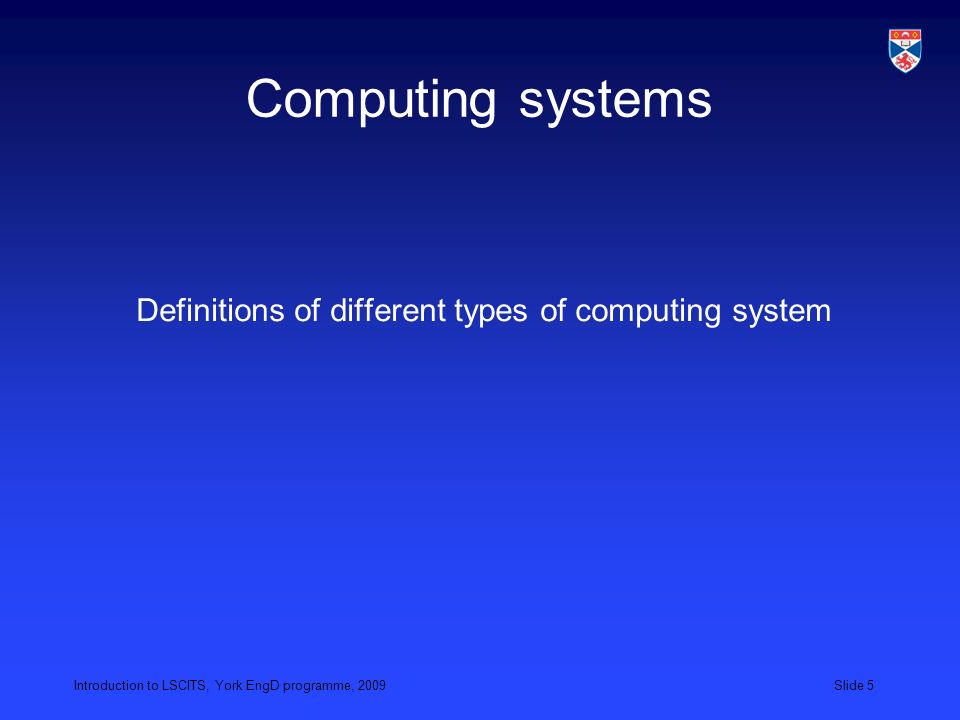 Computing systems

Definitions of different types of computing system

Introduction to LSCITS, York EngD programme, 2009

Slide 5